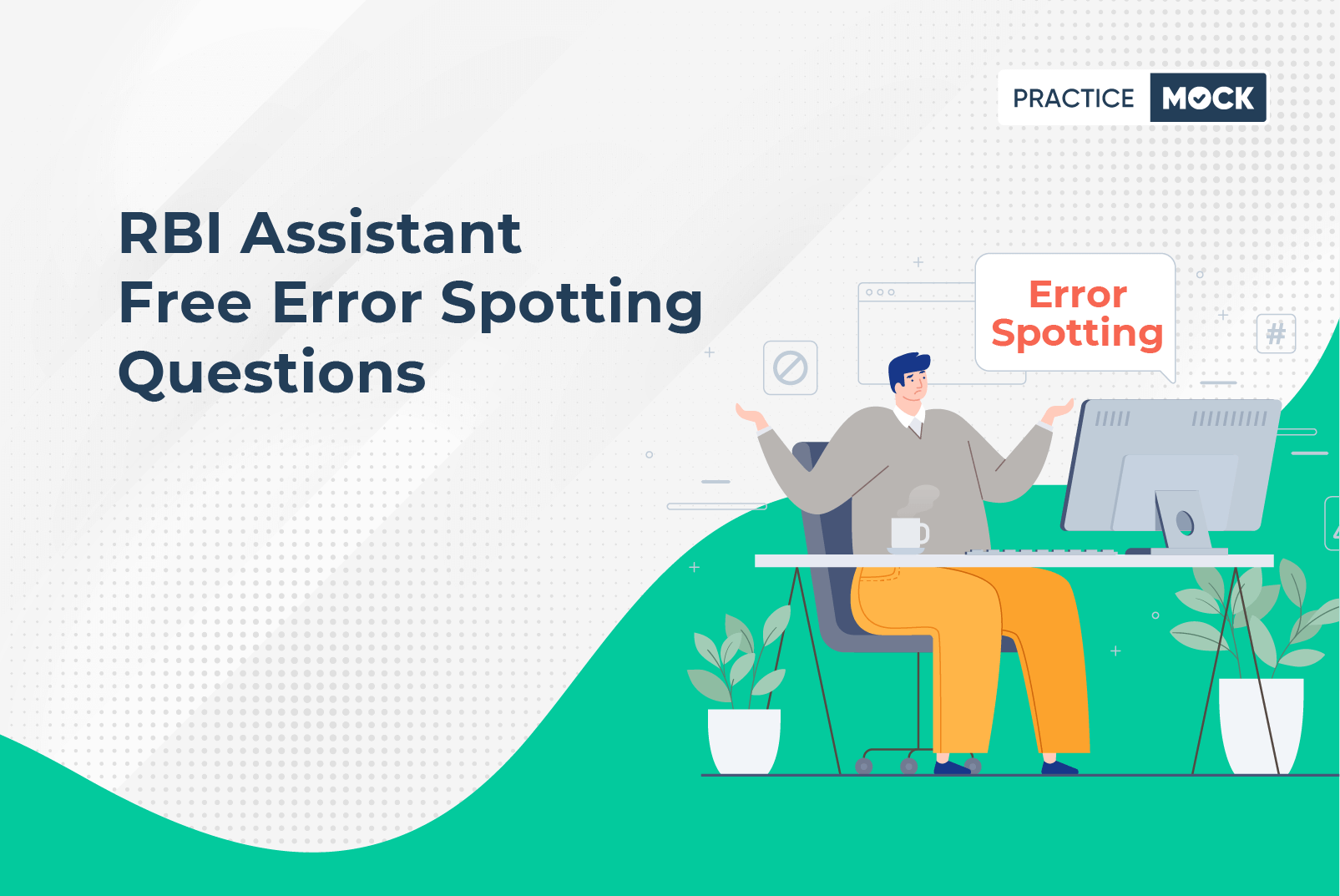 PRACTICE MOCK

RBI Assistant
Free Error Spotting
Questions

Error
Spotting

#